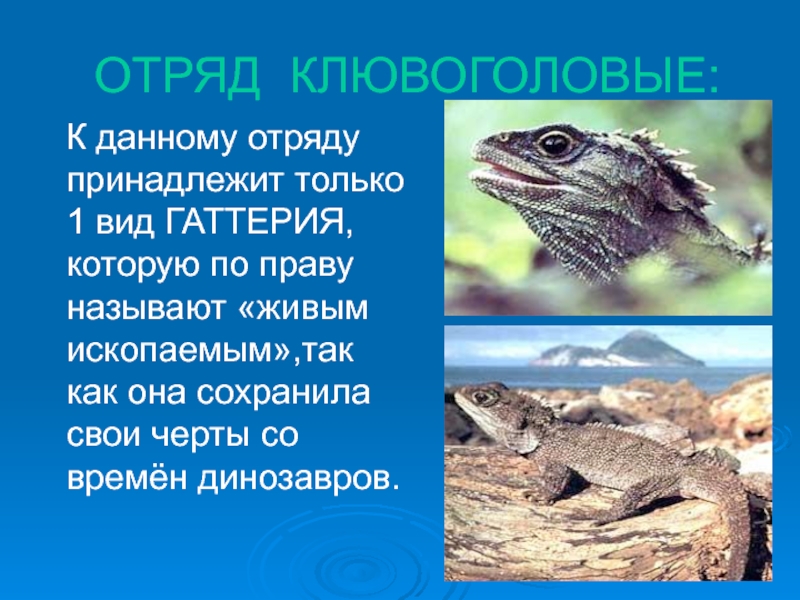 ОТРЯД КЛЮВОГОЛОВЫЕ:

К данному отряду принадлежит только 1 вид ГАТТЕРИЯ, которую по праву называют «живым ископаемым»,так как она сохранила свои черты со времён динозавров.